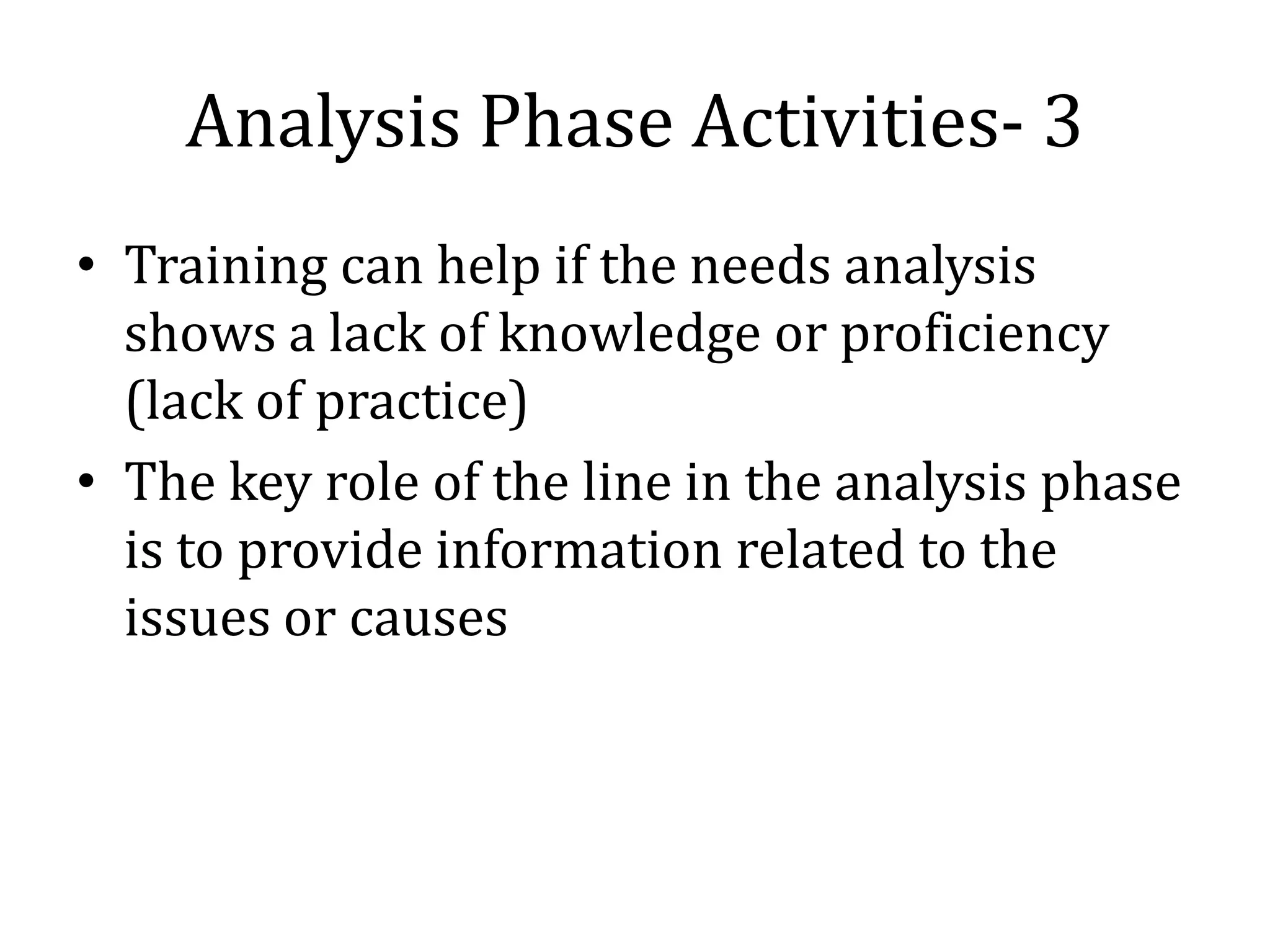 Analysis Phase Activities- 3

• Training can help if the needs analysis shows a lack of knowledge or proficiency (lack of practice)
• The key role of the line in the analysis phase is to provide information related to the issues or causes